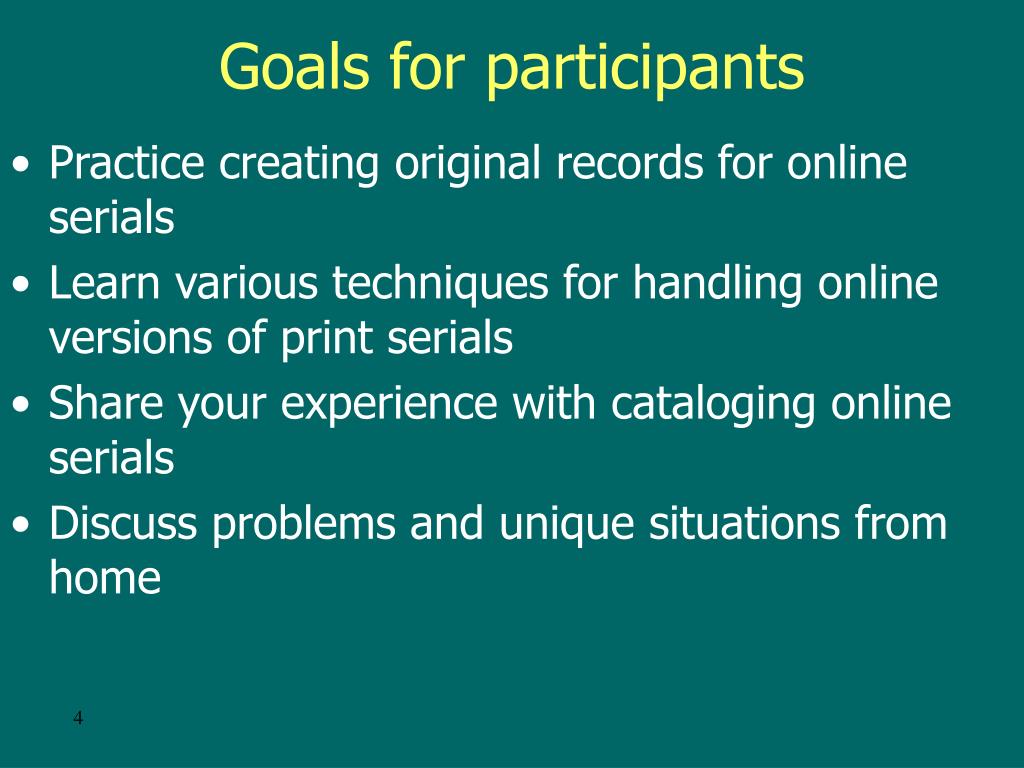 Goals for participants

• Practice creating original records for online serials

• Learn various techniques for handling online versions of print serials

• Share your experience with cataloging online serials

• Discuss problems and unique situations from home

4